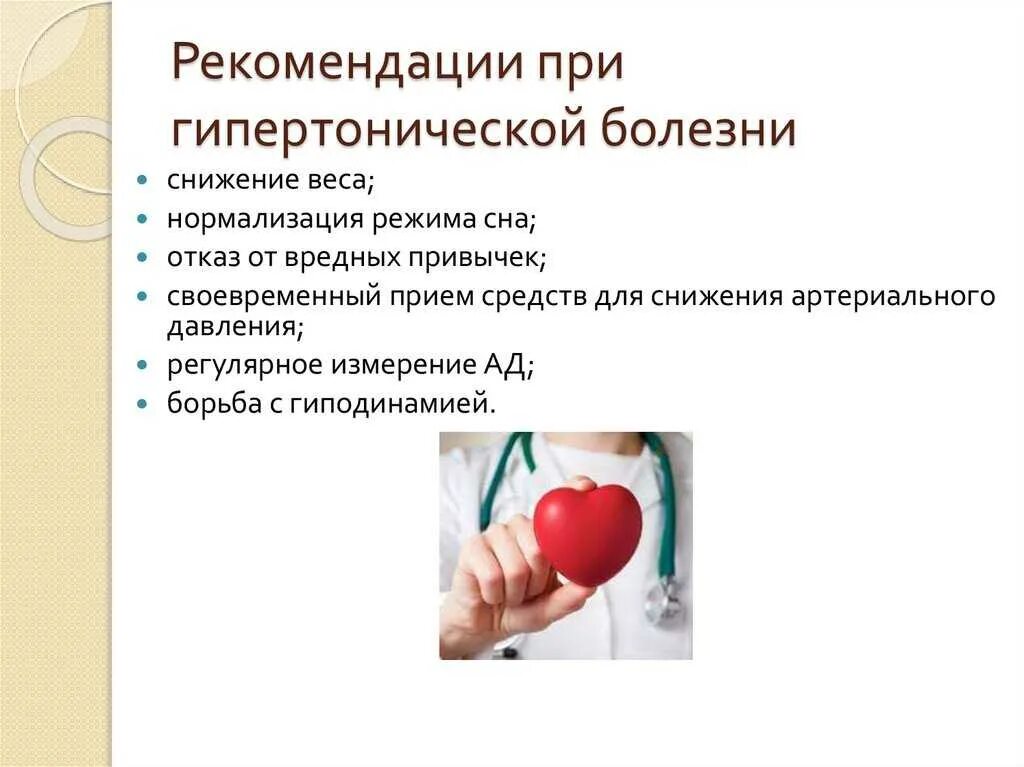 Рекомендации при гипертонической болезни

- снижение веса;
- нормализация режима сна;
- отказ от вредных привычек;
- своевременный прием средств для снижения артериального давления;
- регулярное измерение АД;
- борьба с гиподинамией.